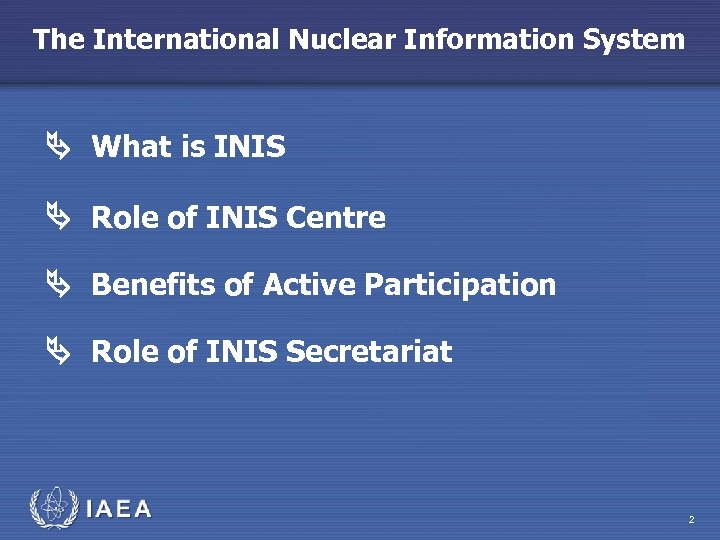 The International Nuclear Information System

What is INIS

Role of INIS Centre

Benefits of Active Participation

Role of INIS Secretariat

IAEA

2